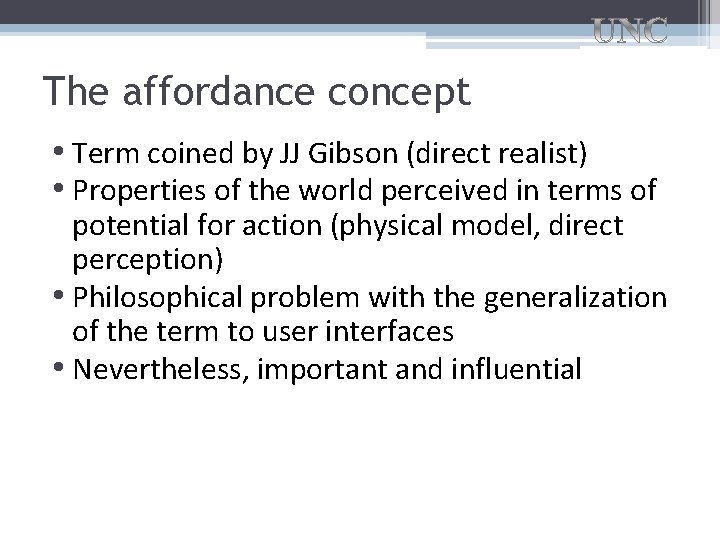 UNC

The affordance concept

• Term coined by JJ Gibson (direct realist)
• Properties of the world perceived in terms of potential for action (physical model, direct perception)
• Philosophical problem with the generalization of the term to user interfaces
• Nevertheless, important and influential